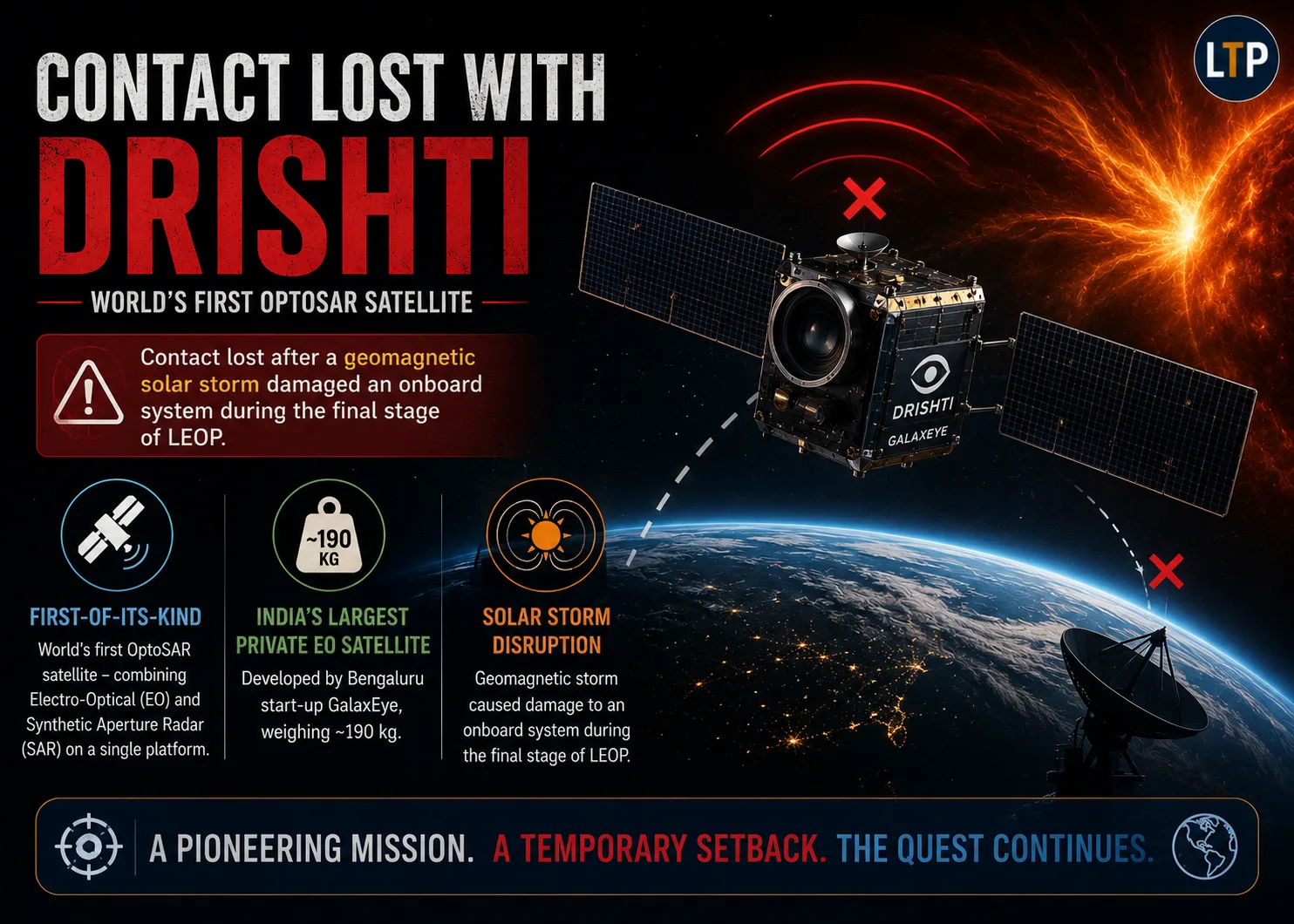 LTP

CONTACT LOST WITH
DRISHTI

WORLD'S FIRST OPTOSAR SATELLITE

Contact lost after a geomagnetic solar storm damaged an onboard system during the final stage of LEOP.

DRISHTI
GALAXEYE

~190 KG

FIRST-OF-ITS-KIND
World's first OptoSAR satellite – combining Electro-Optical (EO) and Synthetic Aperture Radar (SAR) on a single platform.

INDIA'S LARGEST PRIVATE EO SATELLITE
Developed by Bengaluru start-up GalaxEye, weighing ~190 kg.

SOLAR STORM DISRUPTION
Geomagnetic storm caused damage to an onboard system during the final stage of LEOP.

A PIONEERING MISSION. A TEMPORARY SETBACK. THE QUEST CONTINUES.